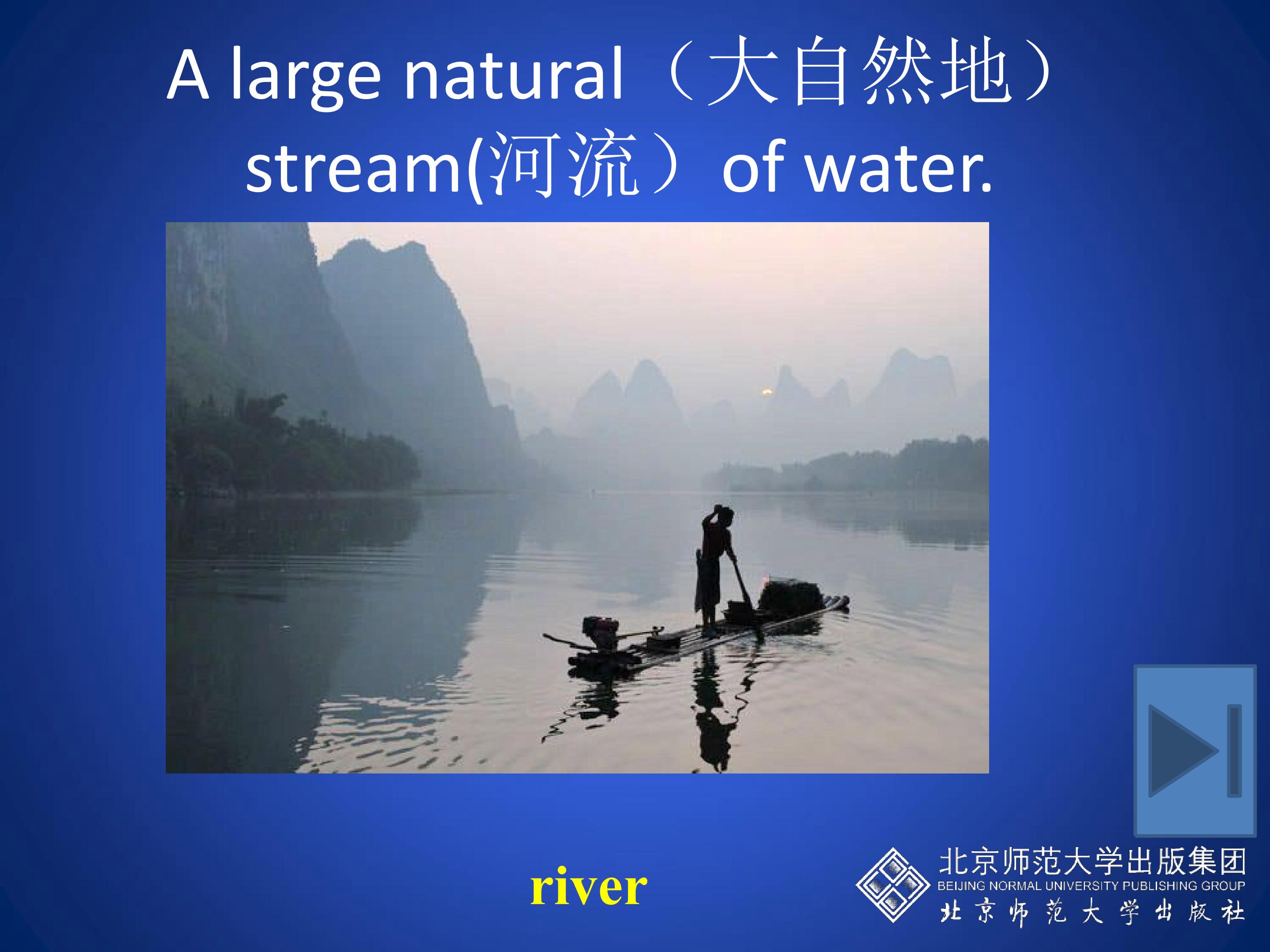 A large natural（大自然地）stream(河流）of water.

river

北京师范大学出版集团
BEIJING NORMAL UNIVERSITY PUBLISHING GROUP
北京师范大学出版社